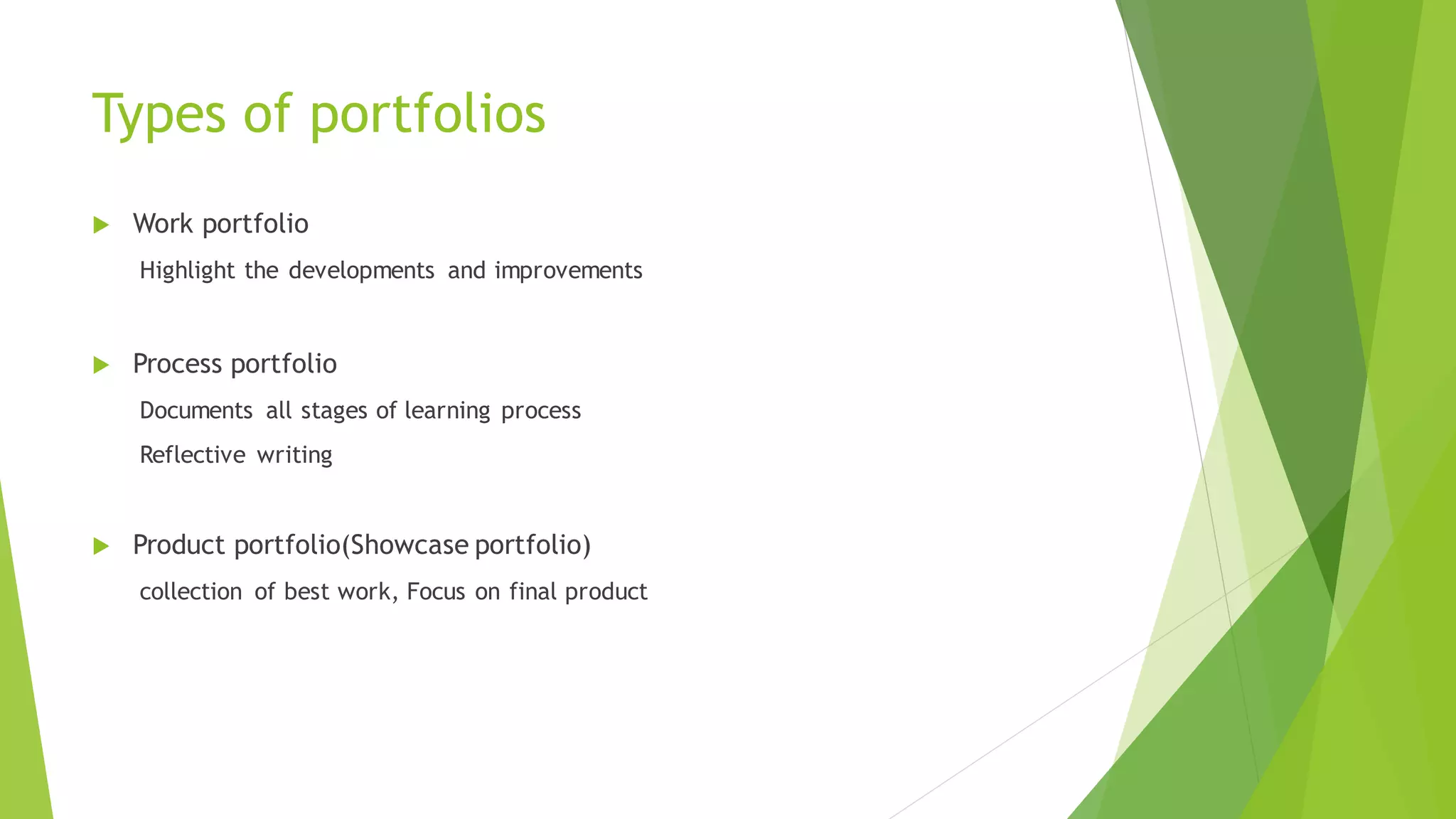 Types of portfolios

Work portfolio

Highlight the developments and improvements

Process portfolio

Documents all stages of learning process

Reflective writing

Product portfolio(Showcase portfolio)

collection of best work, Focus on final product